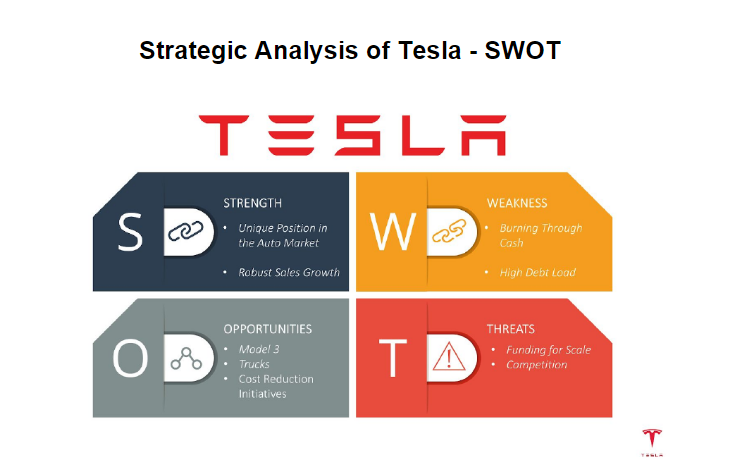 Strategic Analysis of Tesla - SWOT

TESLA

S

STRENGTH

• Unique Position in the Auto Market

• Robust Sales Growth

W

WEAKNESS

• Burning Through Cash

• High Debt Load

O

OPPORTUNITIES

• Model 3
• Trucks
• Cost Reduction Initiatives

T

THREATS

• Funding for Scale
• Competition

TESLA